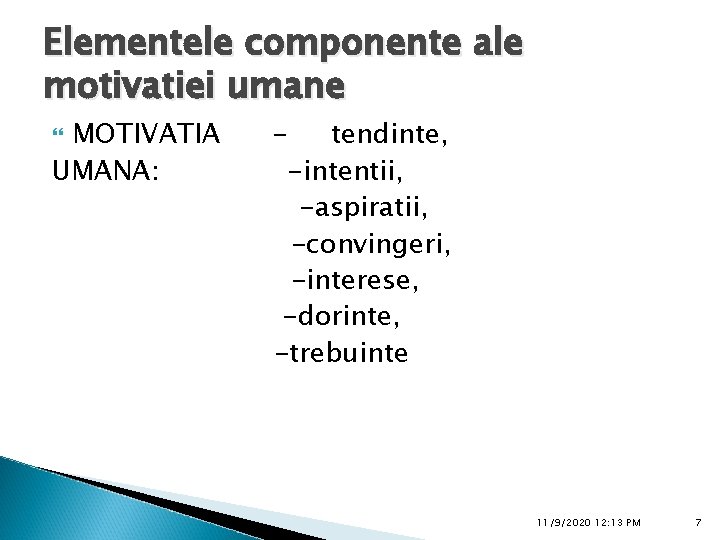 Elementele componente ale motivatiei umane

MOTIVATIA - tendinte,
UMANA: -intentii,
-aspiratii,
-convingeri,
-interese,
-dorinte,
-trebuinte

11/9/2020 12:13 PM

7